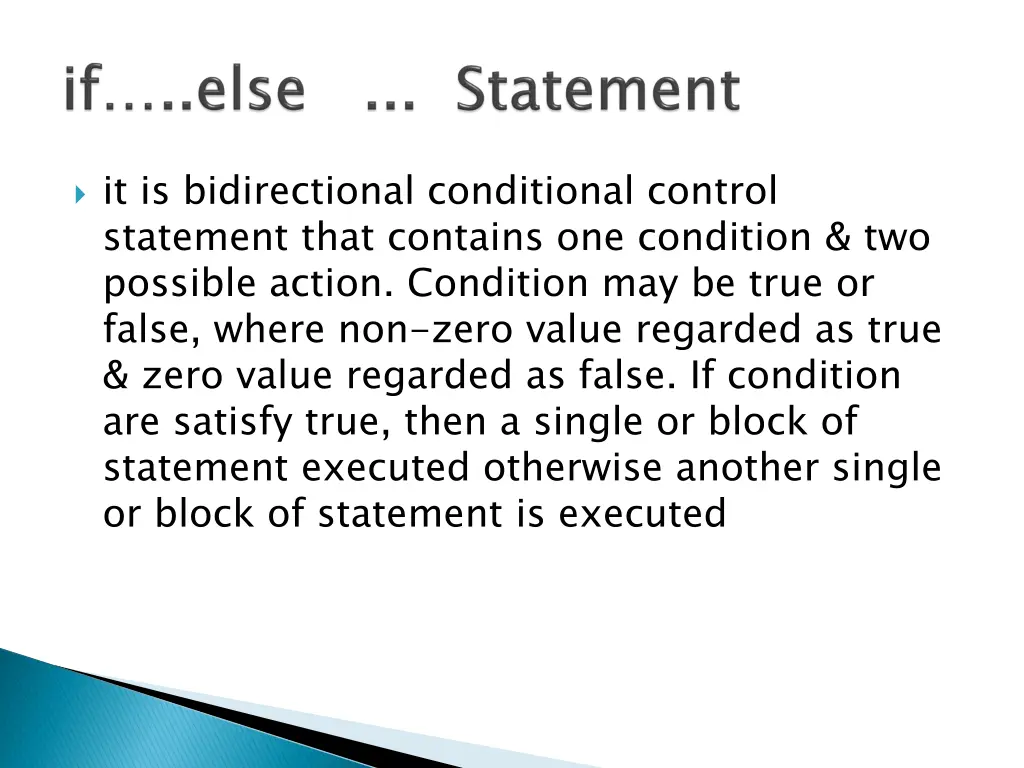 if…..else ... Statement

it is bidirectional conditional control statement that contains one condition & two possible action. Condition may be true or false, where non-zero value regarded as true & zero value regarded as false. If condition are satisfy true, then a single or block of statement executed otherwise another single or block of statement is executed